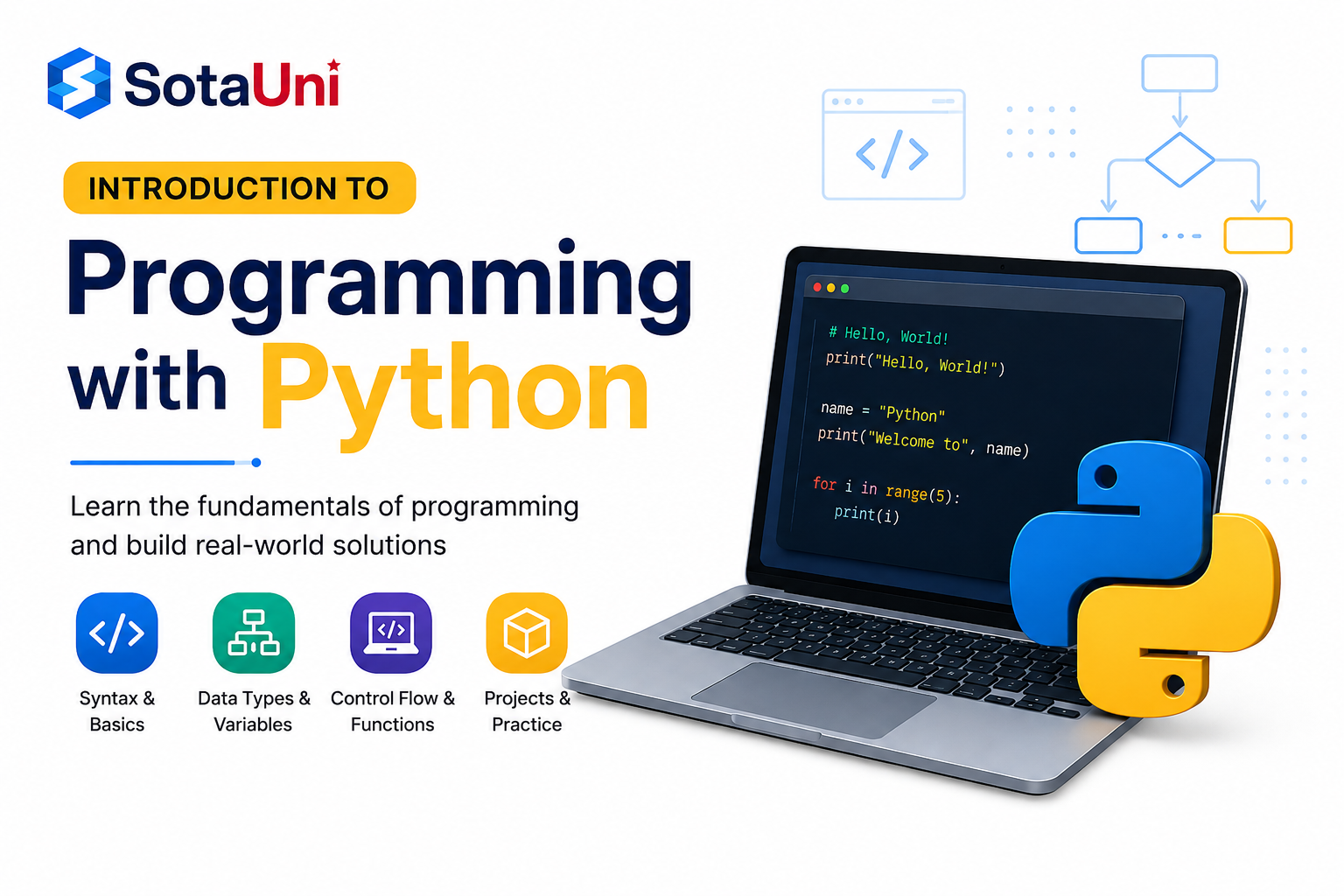 SotaUni

INTRODUCTION TO

Programming with Python

Learn the fundamentals of programming and build real-world solutions

Syntax & Basics

Data Types & Variables

Control Flow & Functions

Projects & Practice

</>

# Hello, World!
print("Hello, World!")

name = "Python"
print("Welcome to", name)

for i in range(5):
    print(i)